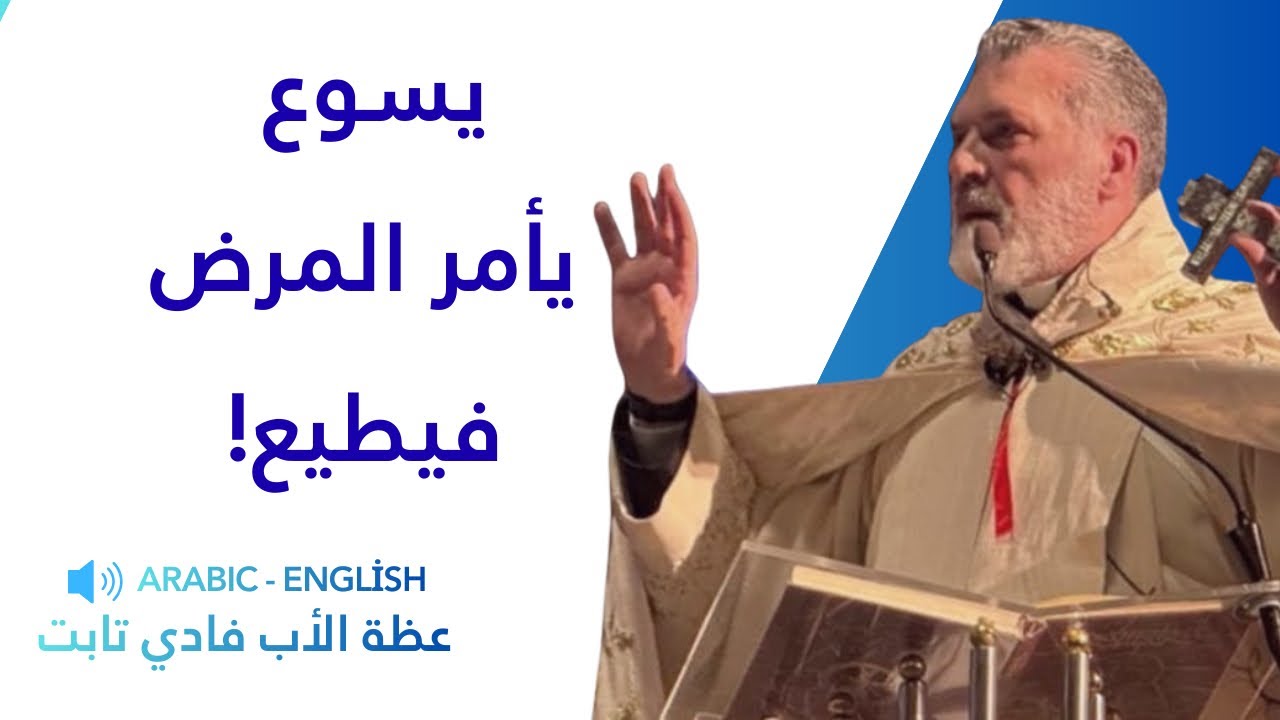 يسوع
يأمر المرض
فيطيع!

ARABIC - ENGLİSH
عظة الأب فادي تابت